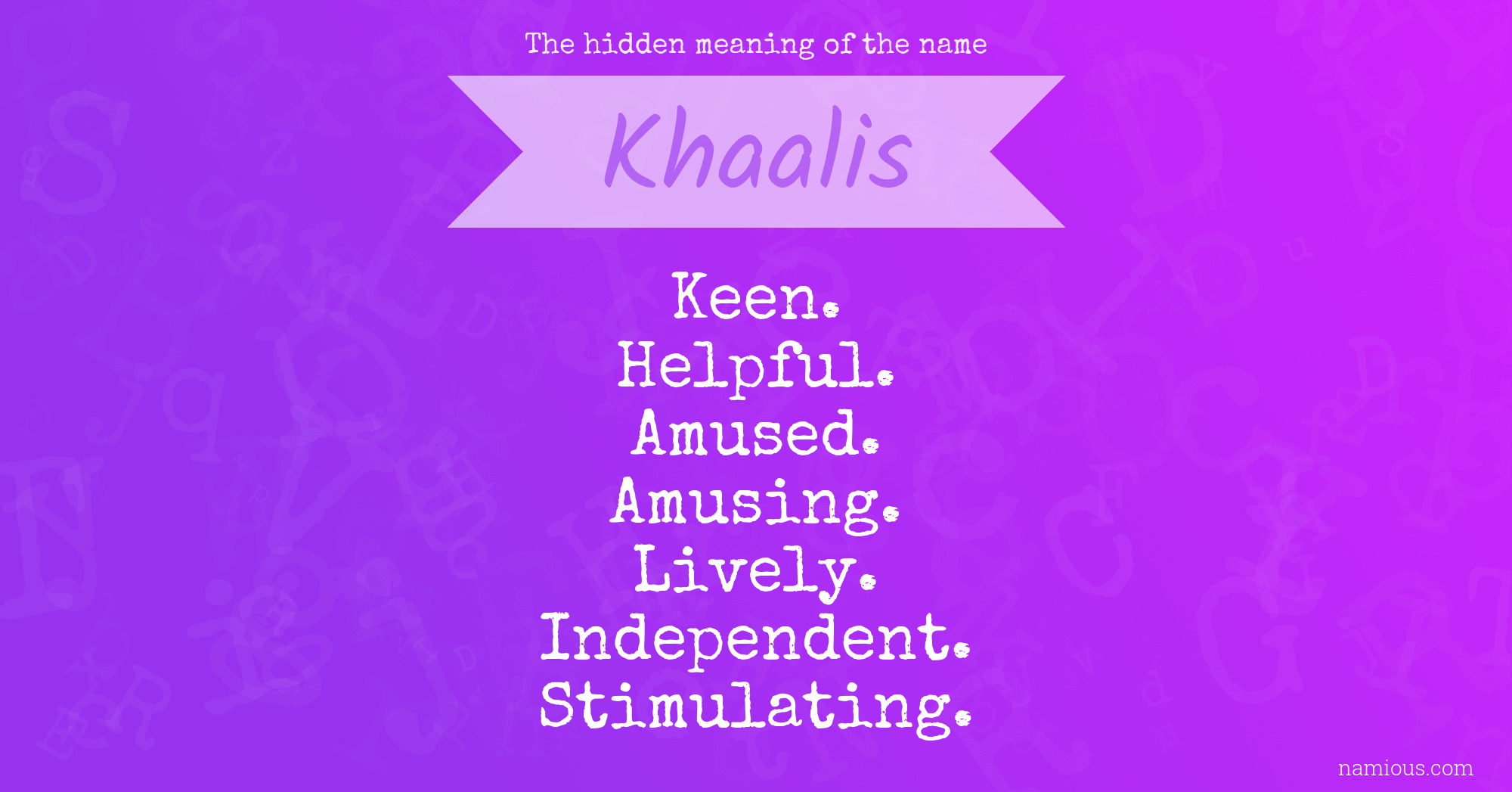 The hidden meaning of the name

Khaalis

Keen.
Helpful.
Amused.
Amusing.
Lively.
Independent.
Stimulating.

namious.com